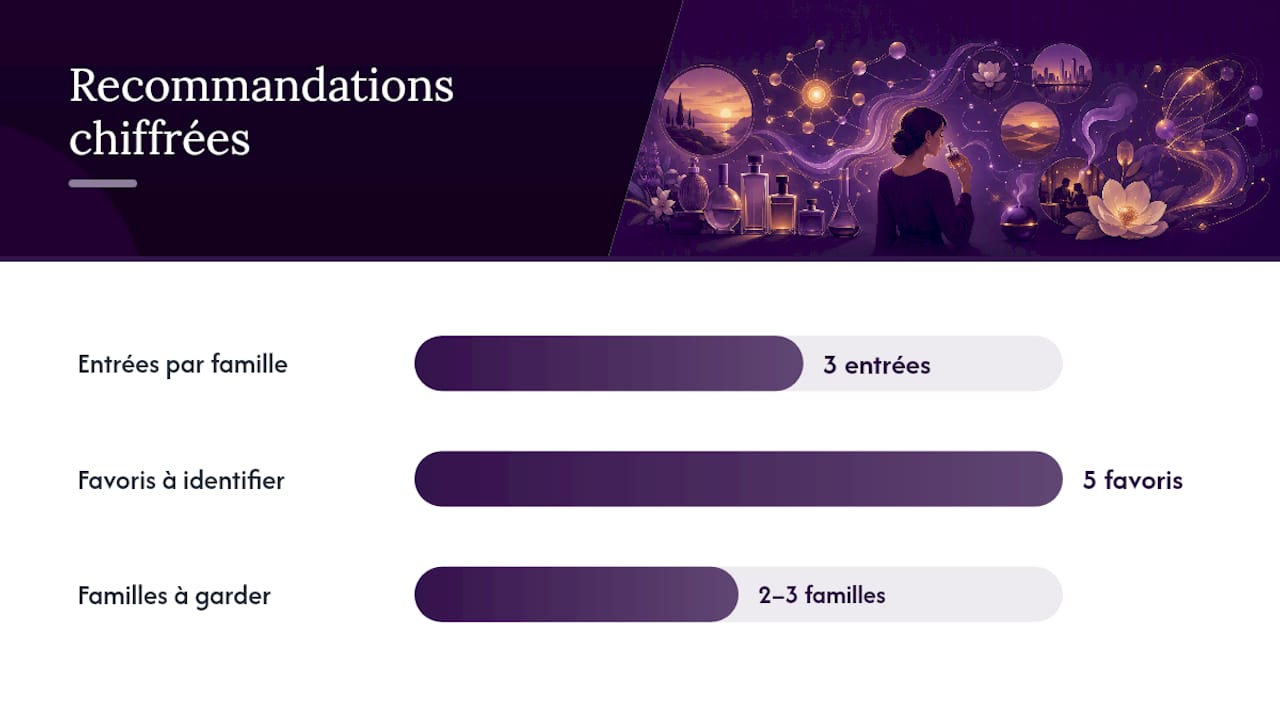 Recommandations chiffrées

Entrées par famille
3 entrées

Favoris à identifier
5 favoris

Familles à garder
2–3 familles